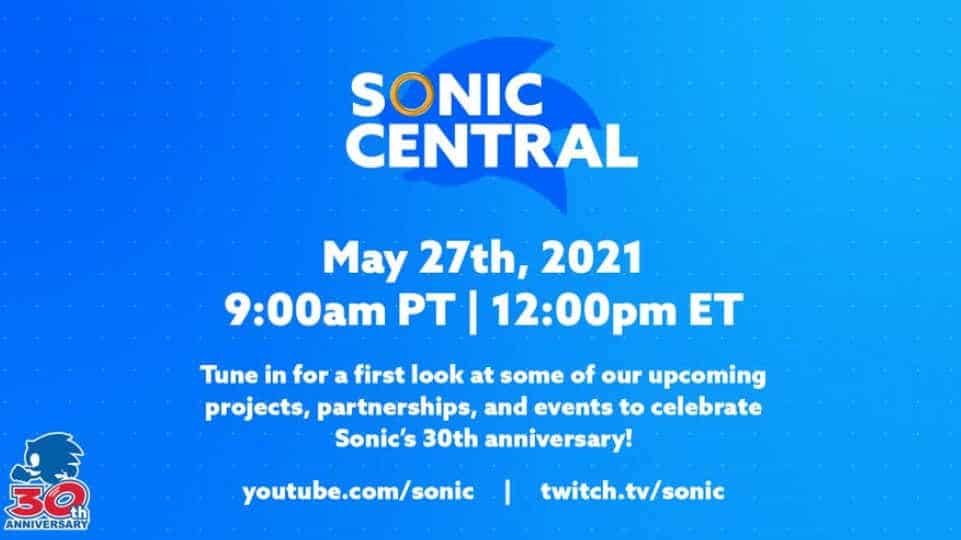 SONIC CENTRAL

May 27th, 2021
9:00am PT | 12:00pm ET

Tune in for a first look at some of our upcoming projects, partnerships, and events to celebrate Sonic's 30th anniversary!

youtube.com/sonic | twitch.tv/sonic

30th ANNIVERSARY